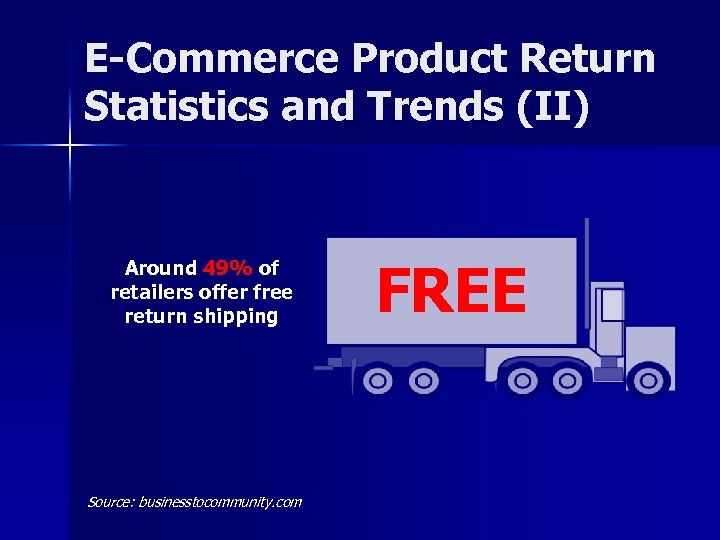 E-Commerce Product Return Statistics and Trends (II)

Around 49% of retailers offer free return shipping

FREE

Source: businesstocommunity.com